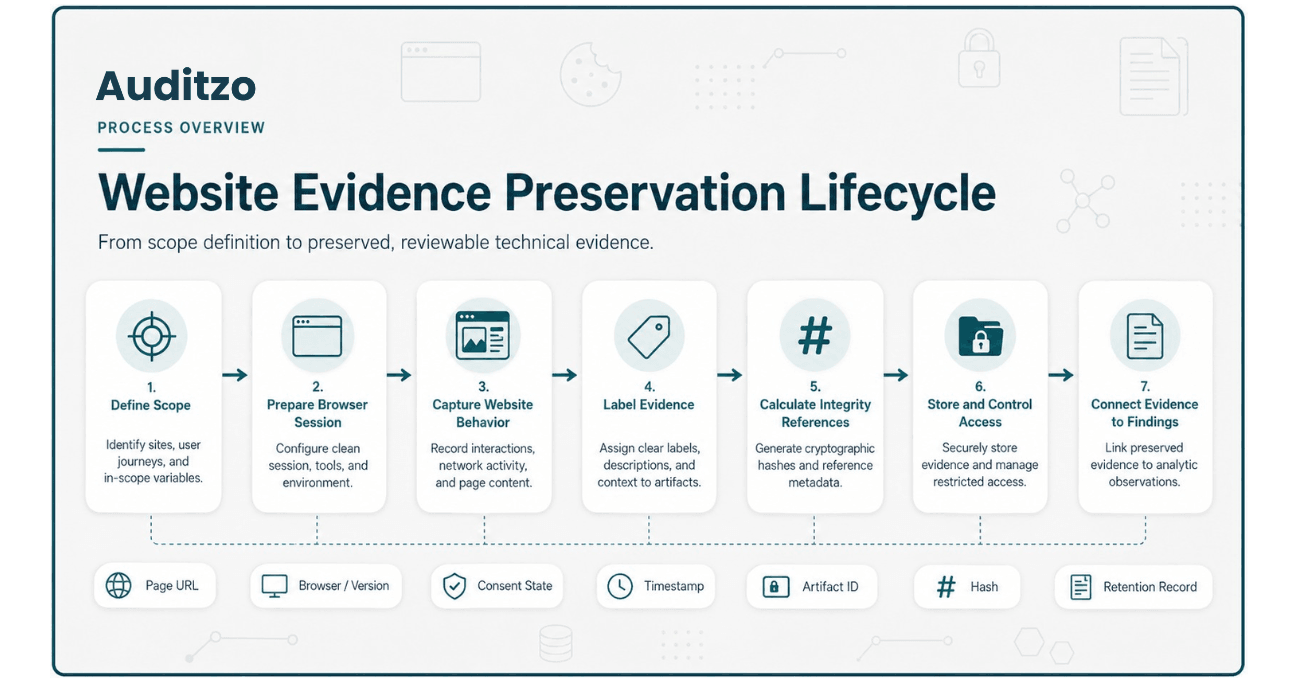 Auditzo

PROCESS OVERVIEW

Website Evidence Preservation Lifecycle

From scope definition to preserved, reviewable technical evidence.

1. Define Scope
Identify sites, user journeys, and in-scope variables.

2. Prepare Browser Session
Configure clean session, tools, and environment.

3. Capture Website Behavior
Record interactions, network activity, and page content.

4. Label Evidence
Assign clear labels, descriptions, and context to artifacts.

5. Calculate Integrity References
Generate cryptographic hashes and reference metadata.

6. Store and Control Access
Securely store evidence and manage restricted access.

7. Connect Evidence to Findings
Link preserved evidence to analytic observations.

Page URL
Browser / Version
Consent State
Timestamp
Artifact ID
Hash
Retention Record